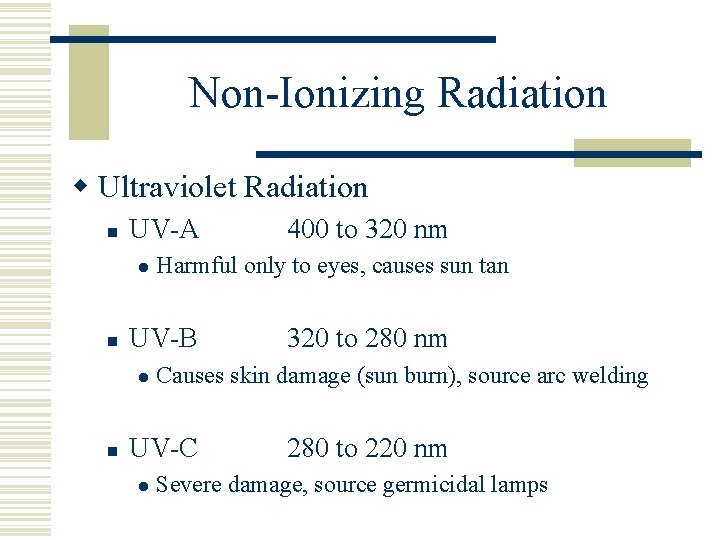 Non-Ionizing Radiation

Ultraviolet Radiation

UV-A 400 to 320 nm

Harmful only to eyes, causes sun tan

UV-B 320 to 280 nm

Causes skin damage (sun burn), source arc welding

UV-C 280 to 220 nm

Severe damage, source germicidal lamps